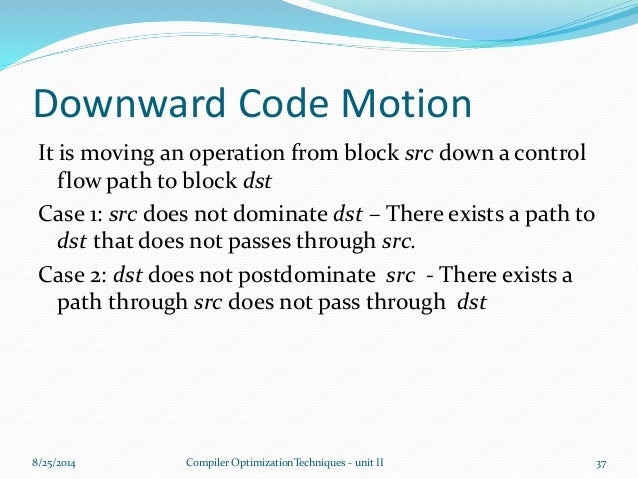 Downward Code Motion

It is moving an operation from block src down a control flow path to block dst

Case 1: src does not dominate dst – There exists a path to dst that does not passes through src.

Case 2: dst does not postdominate src - There exists a path through src does not pass through dst

8/25/2014

Compiler Optimization Techniques - unit II

37